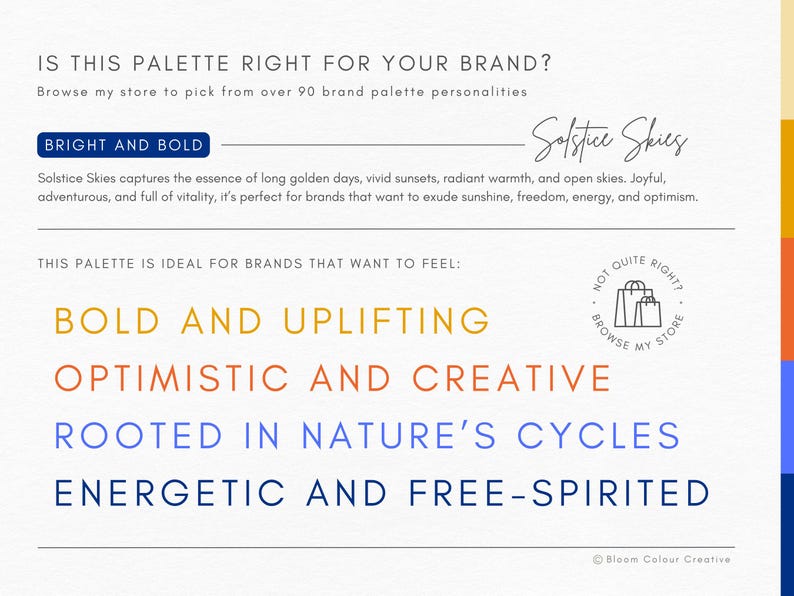 IS THIS PALETTE RIGHT FOR YOUR BRAND?
Browse my store to pick from over 90 brand palette personalities

BRIGHT AND BOLD

Solstice Skies

Solstice Skies captures the essence of long golden days, vivid sunsets, radiant warmth, and open skies. Joyful, adventurous, and full of vitality, it's perfect for brands that want to exude sunshine, freedom, energy, and optimism.

THIS PALETTE IS IDEAL FOR BRANDS THAT WANT TO FEEL:

NOT QUITE RIGHT? • BROWSE MY STORE •

BOLD AND UPLIFTING
OPTIMISTIC AND CREATIVE
ROOTED IN NATURE'S CYCLES
ENERGETIC AND FREE-SPIRITED

© Bloom Colour Creative